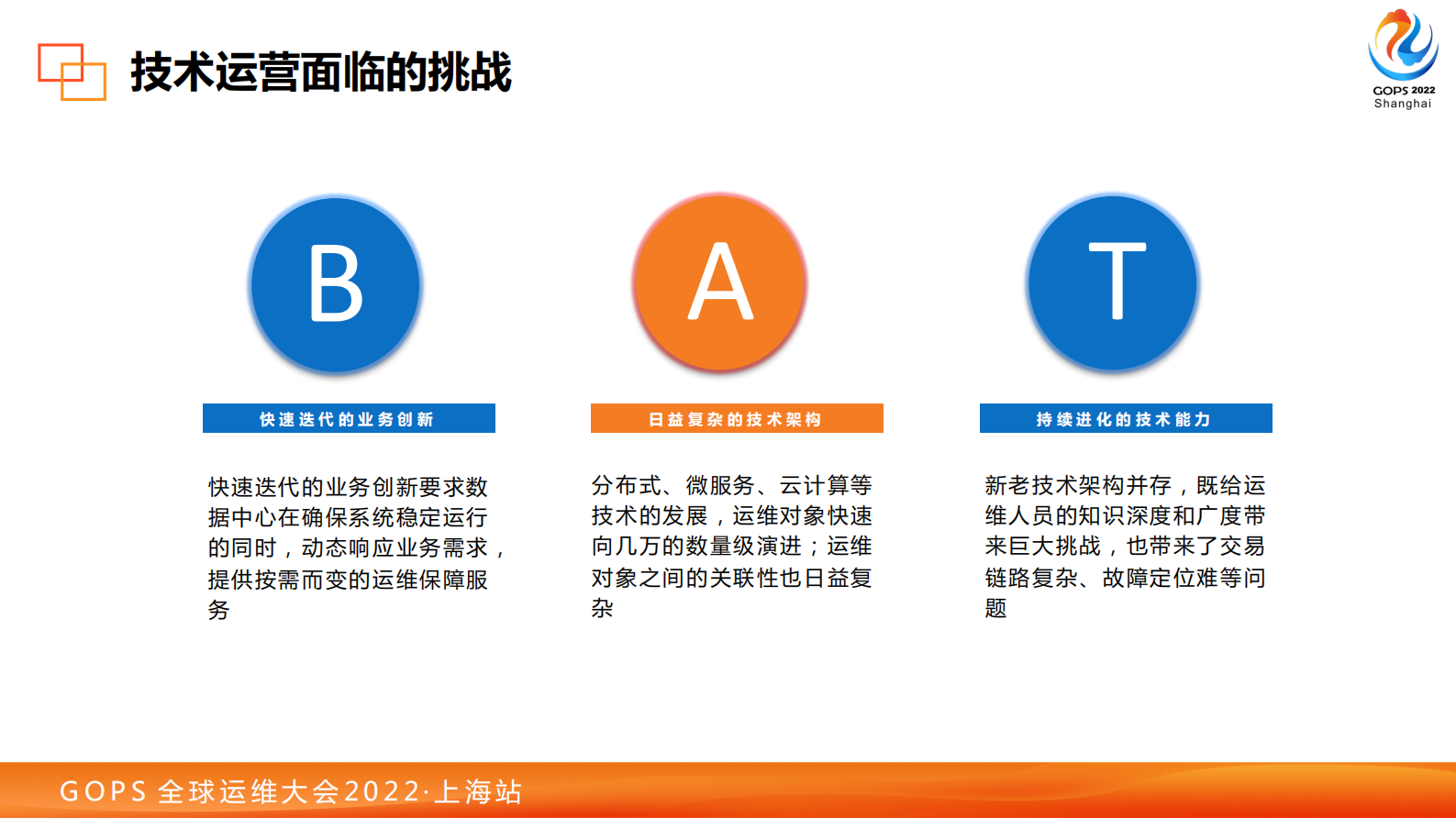 技术运营面临的挑战

GOPS 2022
Shanghai

B

快速迭代的业务创新

快速迭代的业务创新要求数据中心在确保系统稳定运行的同时，动态响应业务需求，提供按需而变的运维保障服务

A

日益复杂的技术架构

分布式、微服务、云计算等技术的发展，运维对象快速向几万的数量级演进；运维对象之间的关联性也日益复杂

T

持续进化的技术能力

新老技术架构并存，既给运维人员的知识深度和广度带来巨大挑战，也带来了交易链路复杂、故障定位难等问题

GOPS 全球运维大会2022·上海站